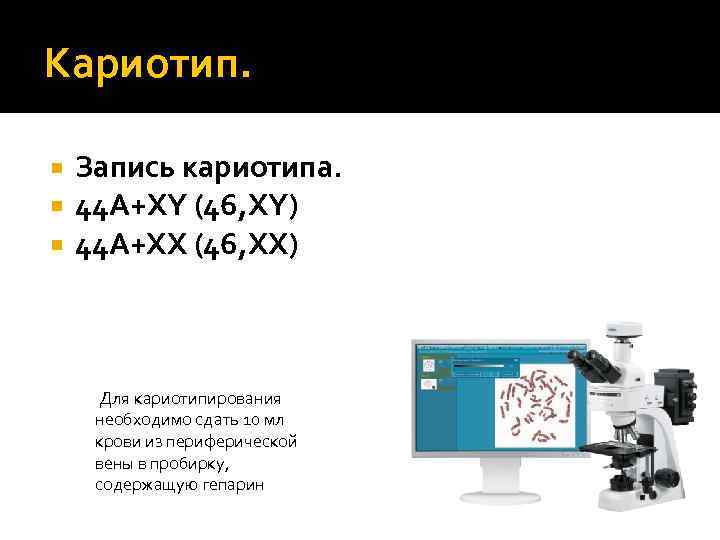 Кариотип.

Запись кариотипа.

44A+XY (46,XY)

44A+XX (46,XX)

Для кариотипирования необходимо сдать 10 мл крови из периферической вены в пробирку, содержащую гепарин